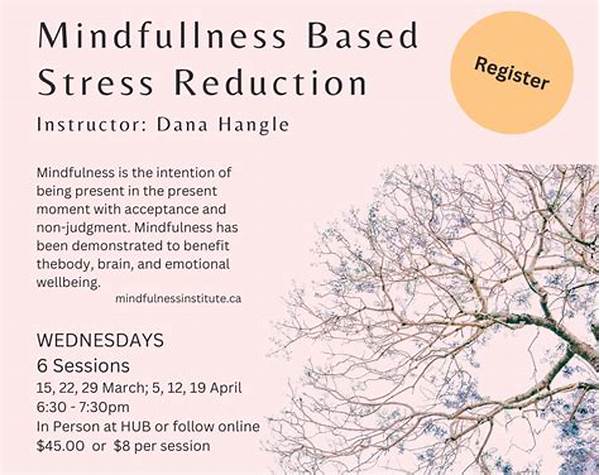 Mindfullness Based Stress Reduction

Register

Instructor: Dana Hangle

Mindfulness is the intention of being present in the present moment with acceptance and non-judgment. Mindfulness has been demonstrated to benefit thebody, brain, and emotional wellbeing.
mindfulnessinstitute.ca

WEDNESDAYS
6 Sessions
15, 22, 29 March; 5, 12, 19 April
6:30 - 7:30pm
In Person at HUB or follow online
$45.00 or $8 per session